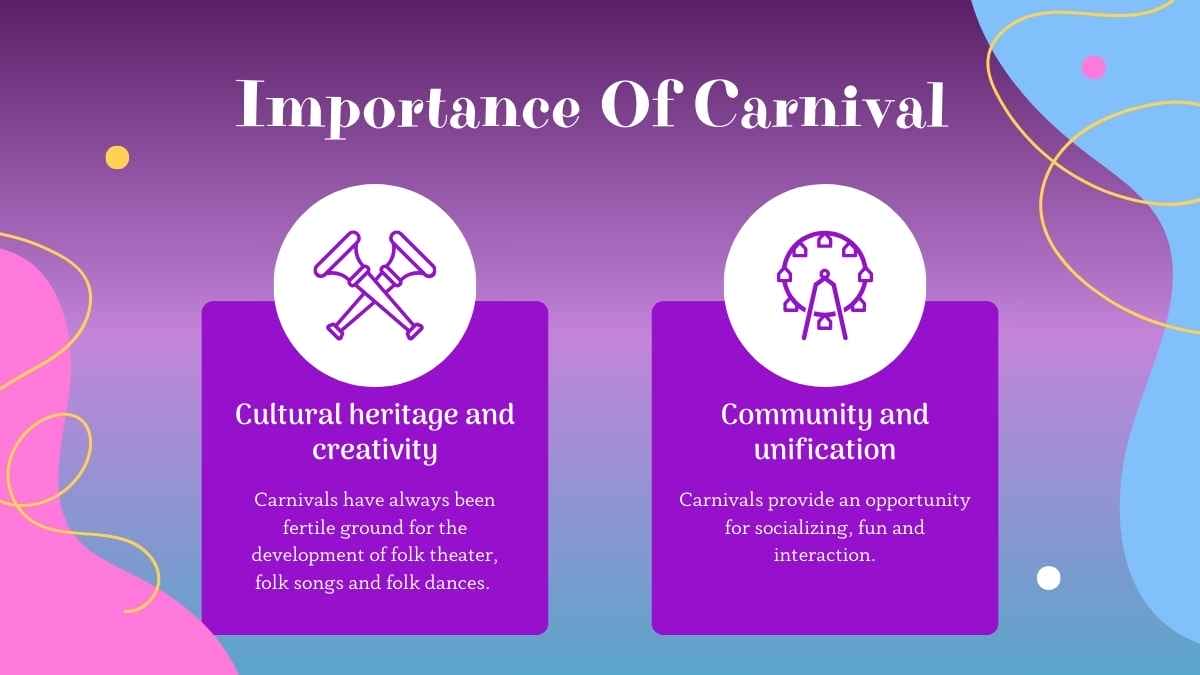 Importance Of Carnival

Cultural heritage and creativity

Carnivals have always been fertile ground for the development of folk theater, folk songs and folk dances.

Community and unification

Carnivals provide an opportunity for socializing, fun and interaction.